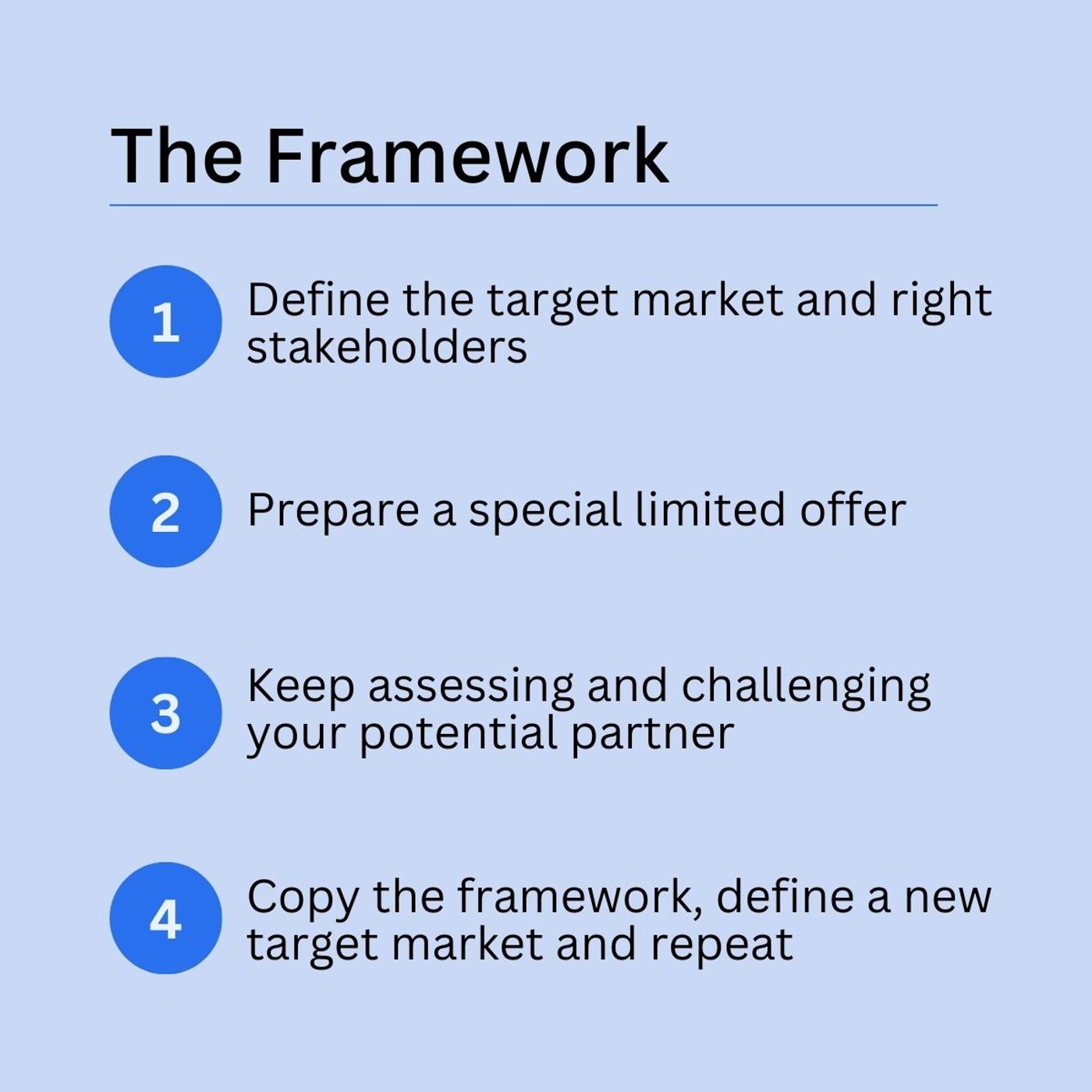 The Framework

1 Define the target market and right stakeholders

2 Prepare a special limited offer

3 Keep assessing and challenging your potential partner

4 Copy the framework, define a new target market and repeat